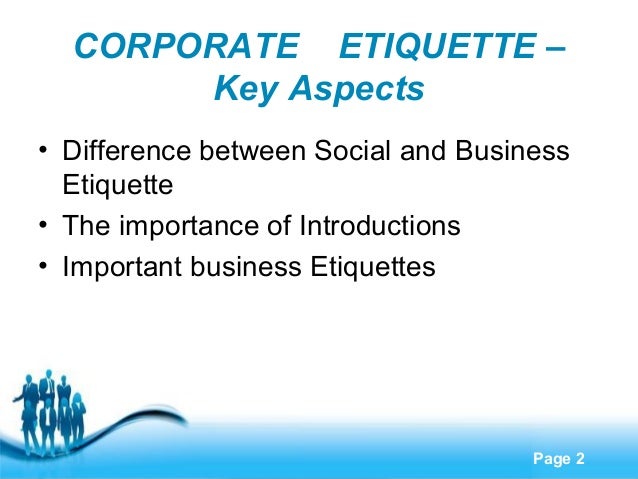 CORPORATE ETIQUETTE – Key Aspects

• Difference between Social and Business Etiquette
• The importance of Introductions
• Important business Etiquettes

Page 2